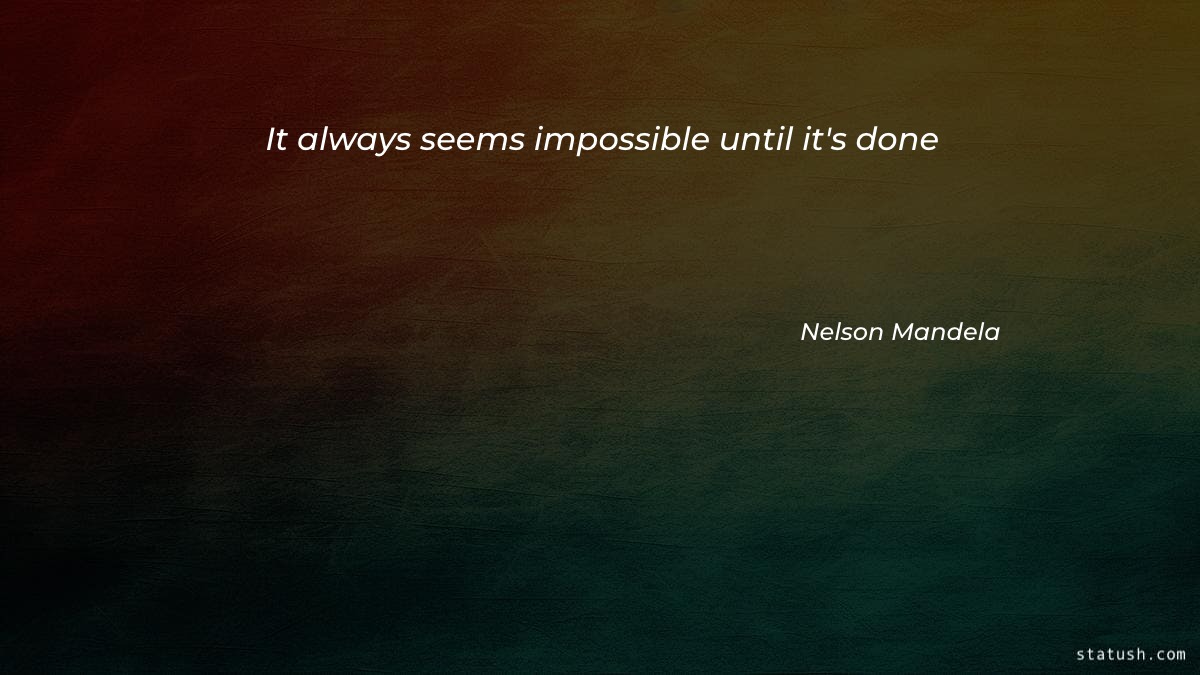 It always seems impossible until it's done

Nelson Mandela

statush.com